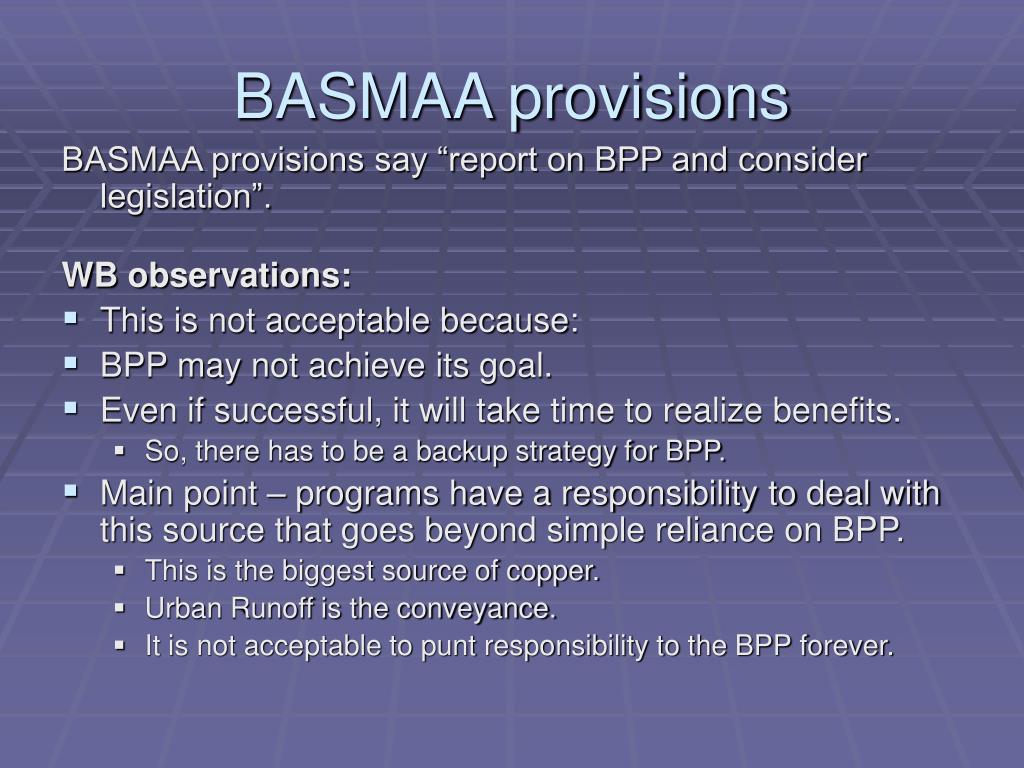 BASMAA provisions

BASMAA provisions say “report on BPP and consider legislation”.

WB observations:

- This is not acceptable because:
- BPP may not achieve its goal.
- Even if successful, it will take time to realize benefits.
  - So, there has to be a backup strategy for BPP.
- Main point – programs have a responsibility to deal with this source that goes beyond simple reliance on BPP.
  - This is the biggest source of copper.
  - Urban Runoff is the conveyance.
  - It is not acceptable to punt responsibility to the BPP forever.